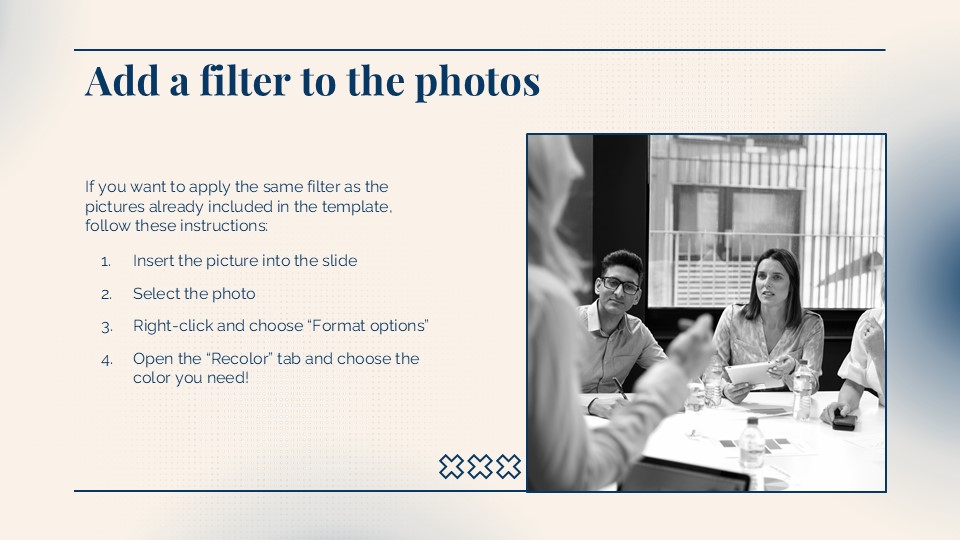 Add a filter to the photos

If you want to apply the same filter as the pictures already included in the template, follow these instructions:

1. Insert the picture into the slide
2. Select the photo
3. Right-click and choose “Format options”
4. Open the “Recolor” tab and choose the color you need!